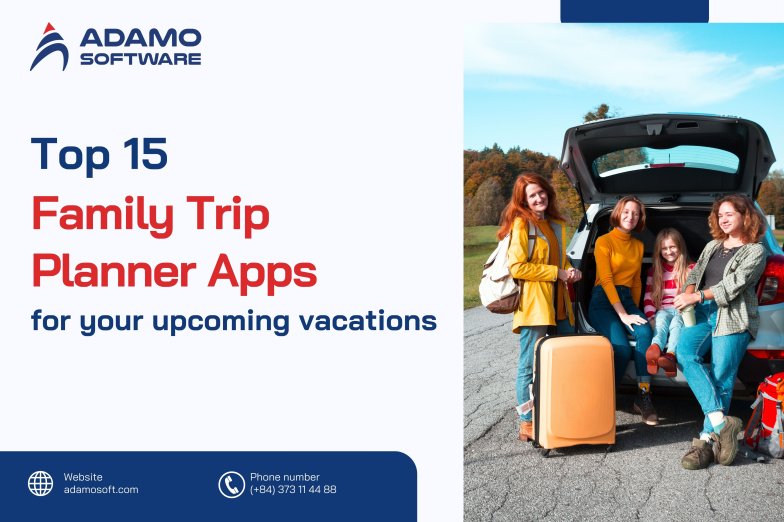 ADAMO SOFTWARE

Top 15
Family Trip Planner Apps
for your upcoming vacations

Website
adamosoft.com

Phone number
(+84) 373 11 44 88